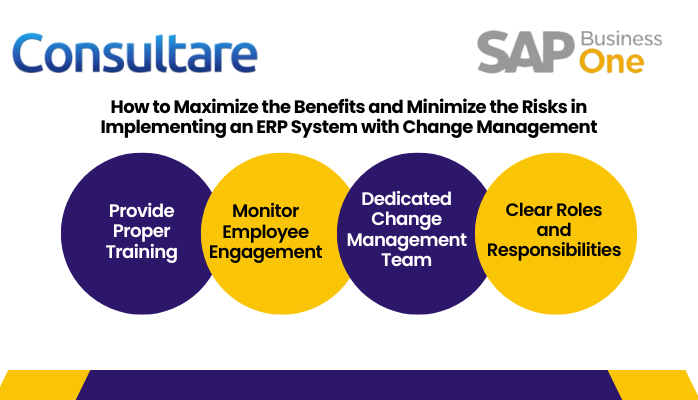 Consultare

SAP Business One

How to Maximize the Benefits and Minimize the Risks in Implementing an ERP System with Change Management

Provide Proper Training

Monitor Employee Engagement

Dedicated Change Management Team

Clear Roles and Responsibilities